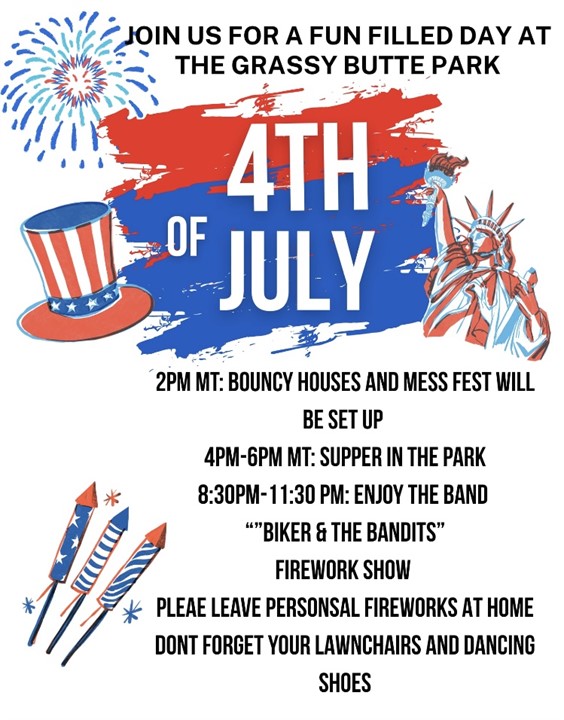 JOIN US FOR A FUN FILLED DAY AT THE GRASSY BUTTE PARK

4TH OF JULY

2PM MT: BOUNCY HOUSES AND MESS FEST WILL BE SET UP

4PM-6PM MT: SUPPER IN THE PARK

8:30PM-11:30 PM: ENJOY THE BAND

""BIKER & THE BANDITS"

FIREWORK SHOW

PLEAE LEAVE PERSONSAL FIREWORKS AT HOME

DONT FORGET YOUR LAWNCHAIRS AND DANCING SHOES